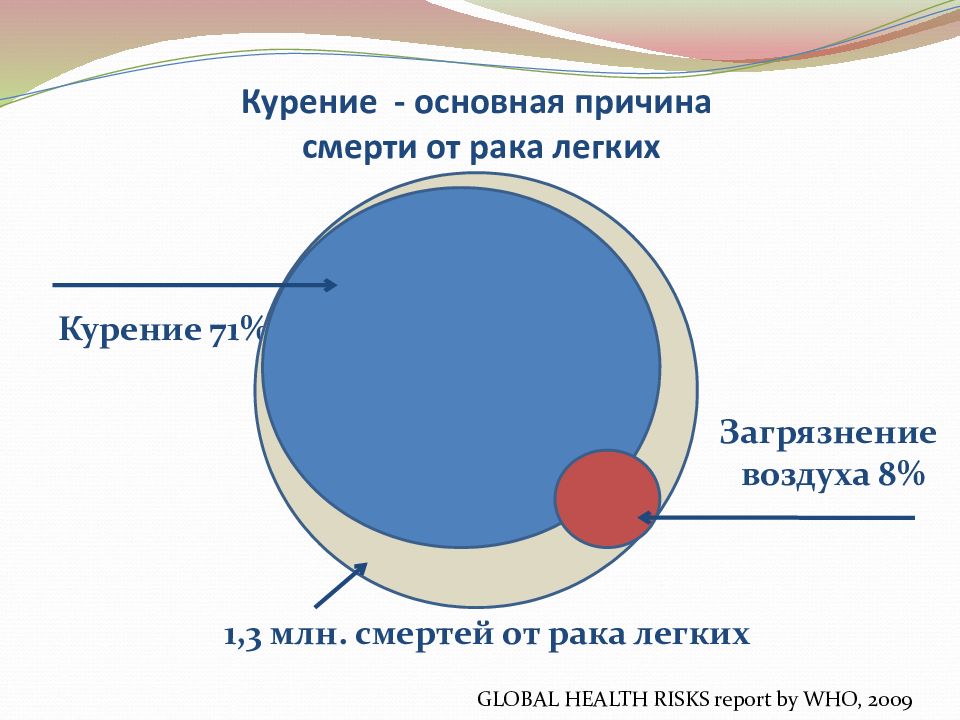 Курение - основная причина смерти от рака легких

Курение 71%

Загрязнение воздуха 8%

1,3 млн. смертей от рака легких

GLOBAL HEALTH RISKS report by WHO, 2009